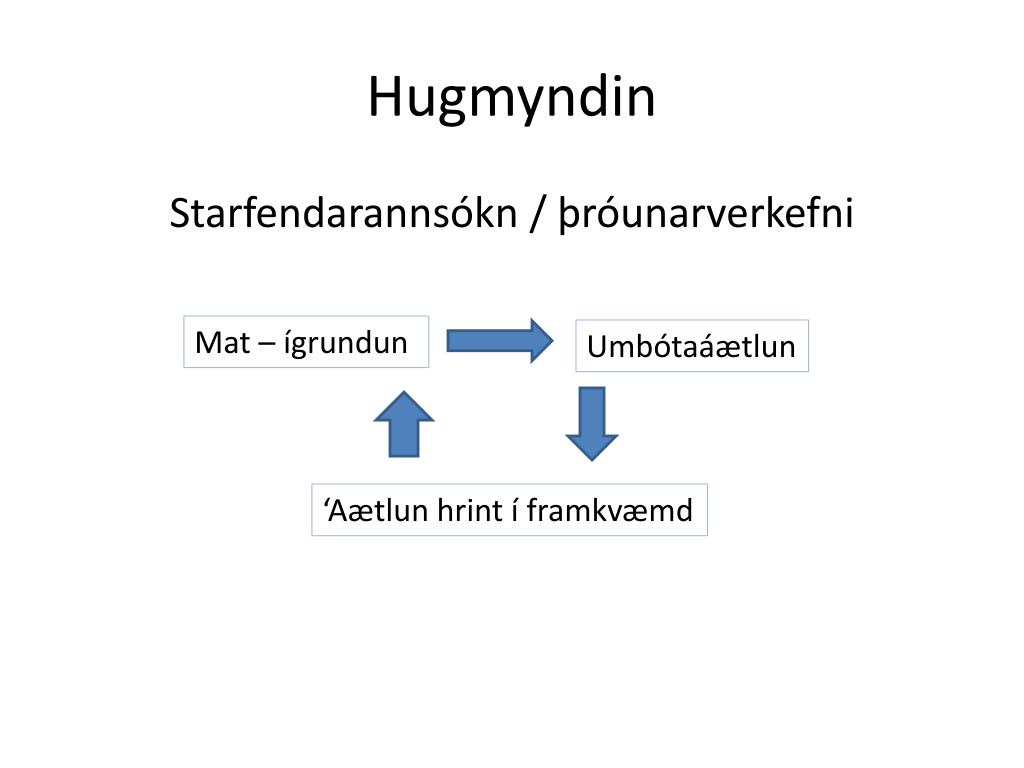 Hugmyndin

Starfendarannsókn / þróunarverkefni

Mat – ígrundun

Umbótaáætlun

‘Aætlun hrint í framkvæmd